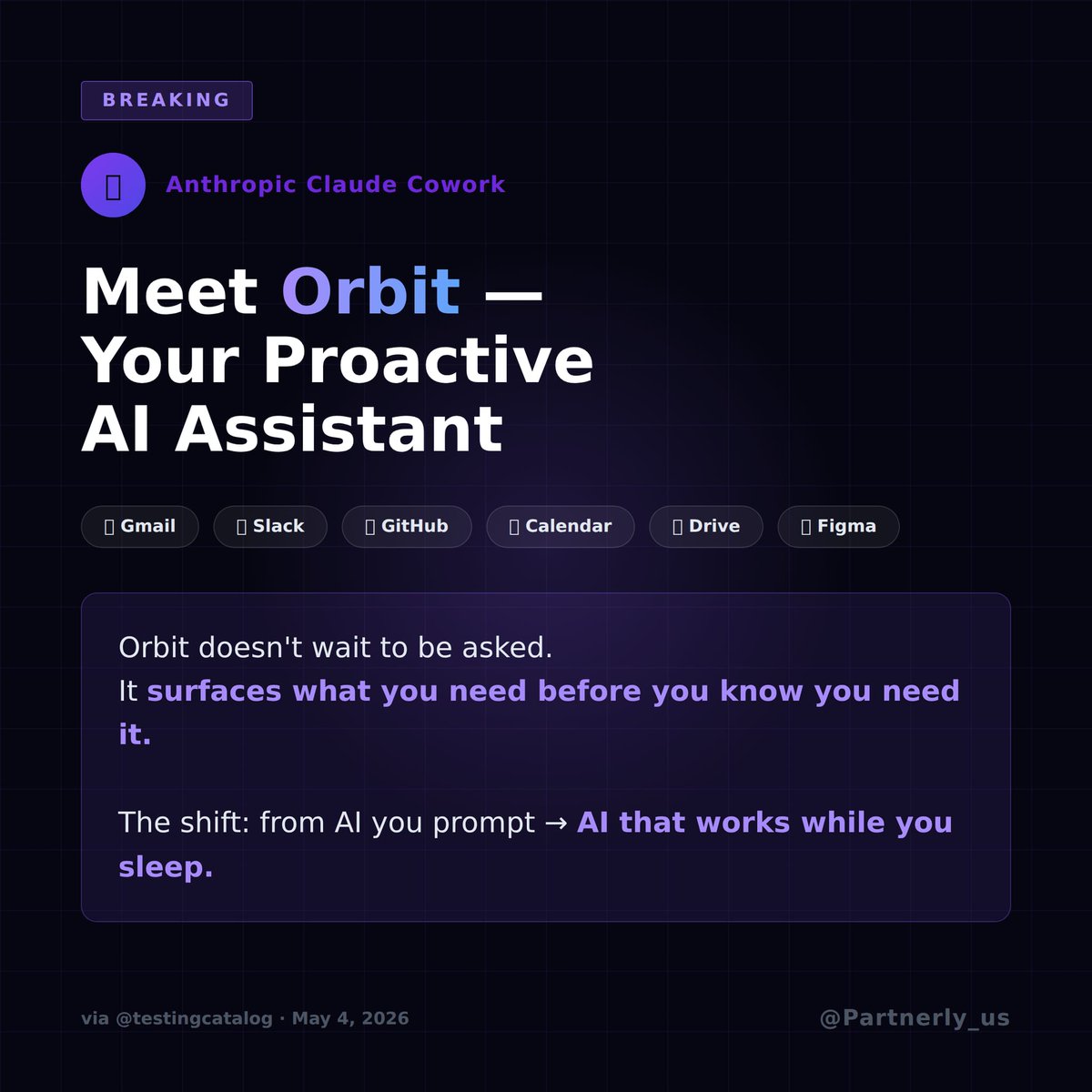 BREAKING

Anthropic Claude Cowork

Meet Orbit — Your Proactive AI Assistant

Gmail

Slack

GitHub

Calendar

Drive

Figma

Orbit doesn't wait to be asked.
It surfaces what you need before you know you need it.

The shift: from AI you prompt → AI that works while you sleep.

via @testingcatalog · May 4, 2026

@Partnerly_us